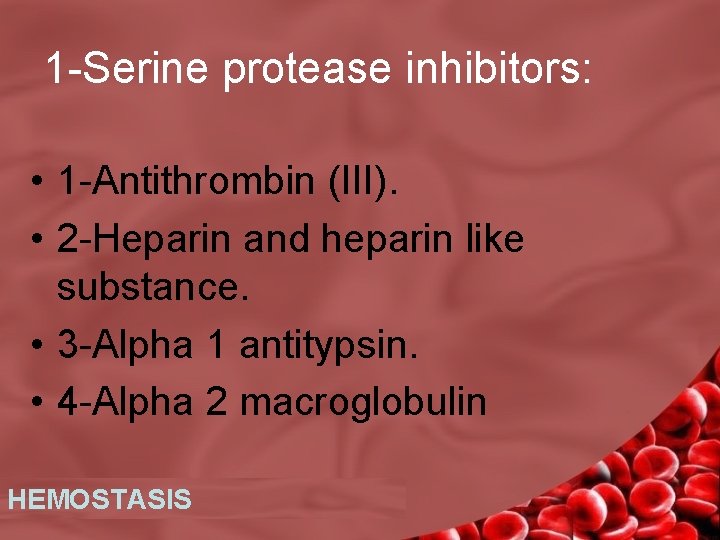 1-Serine protease inhibitors:

• 1-Antithrombin (III).
• 2-Heparin and heparin like substance.
• 3-Alpha 1 antitypsin.
• 4-Alpha 2 macroglobulin

HEMOSTASIS